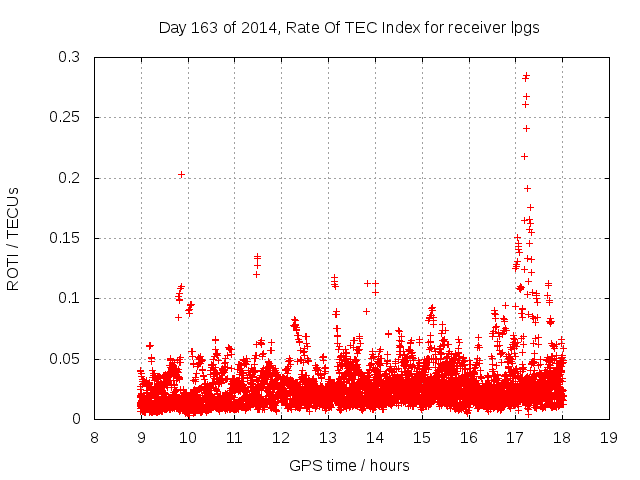 Day 163 of 2014, Rate Of TEC Index for receiver lpgs

ROTI / TECUs

0.3
0.25
0.2
0.15
0.1
0.05
0

8 9 10 11 12 13 14 15 16 17 18 19

GPS time / hours